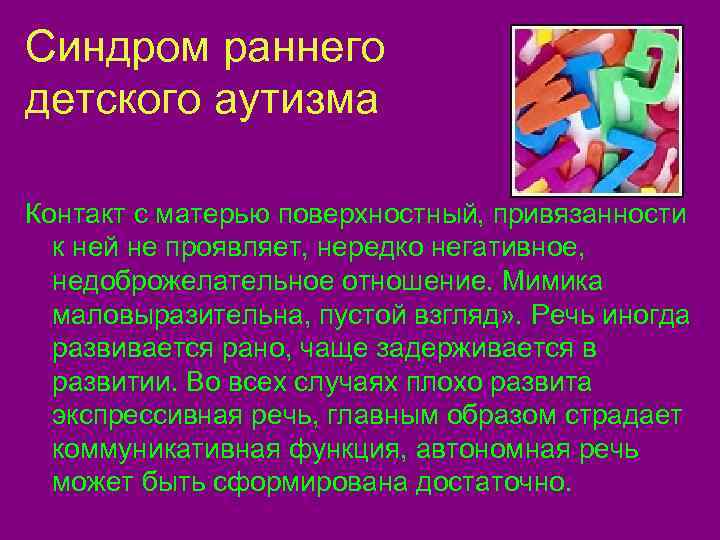 Синдром раннего детского аутизма

Контакт с матерью поверхностный, привязанности к ней не проявляет, нередко негативное, недоброжелательное отношение. Мимика маловыразительна, пустой взгляд». Речь иногда развивается рано, чаще задерживается в развитии. Во всех случаях плохо развита экспрессивная речь, главным образом страдает коммуникативная функция, автономная речь может быть сформирована достаточно.